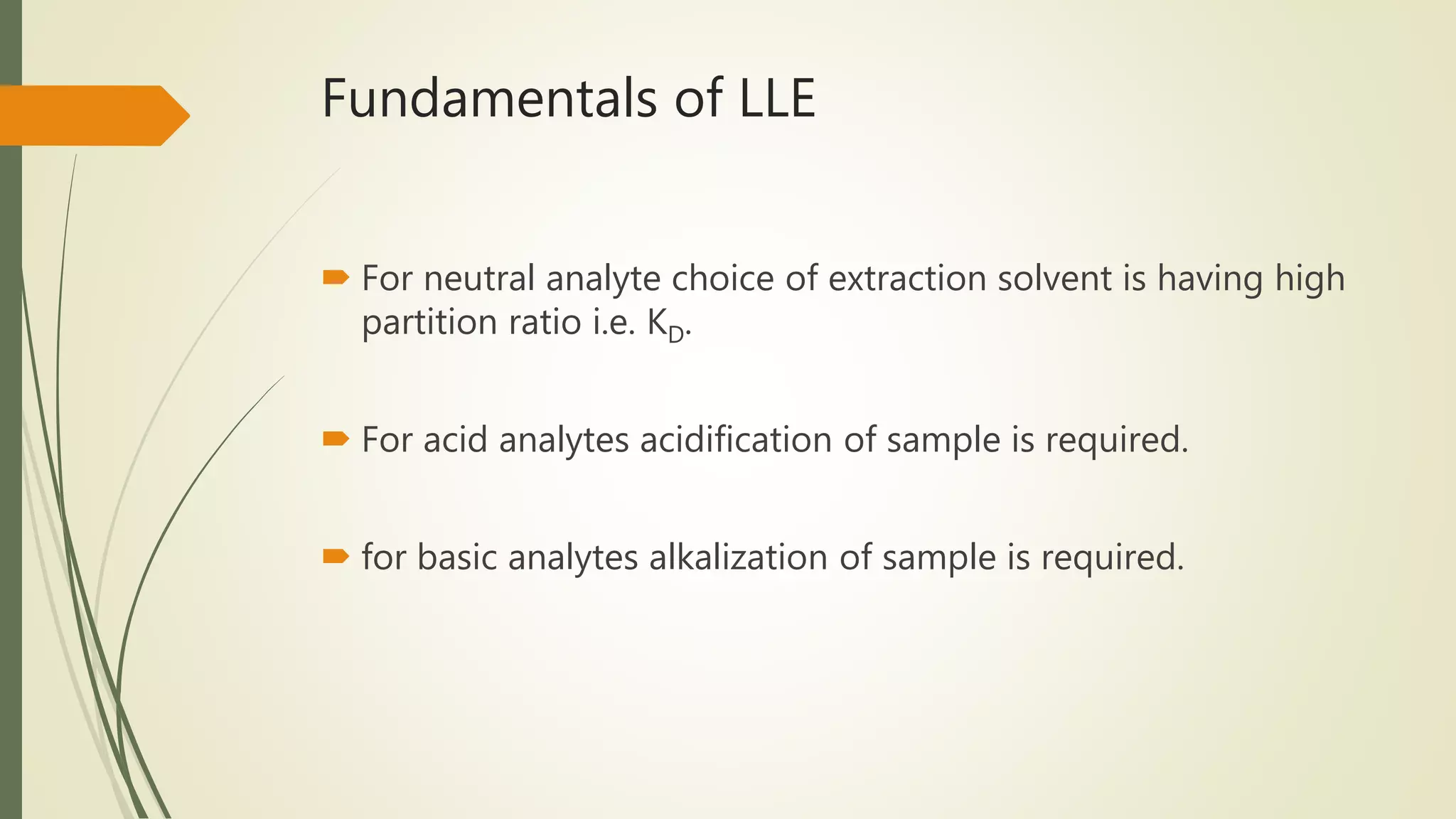 Fundamentals of LLE

For neutral analyte choice of extraction solvent is having high partition ratio i.e. $K_D$.

For acid analytes acidification of sample is required.

for basic analytes alkalization of sample is required.